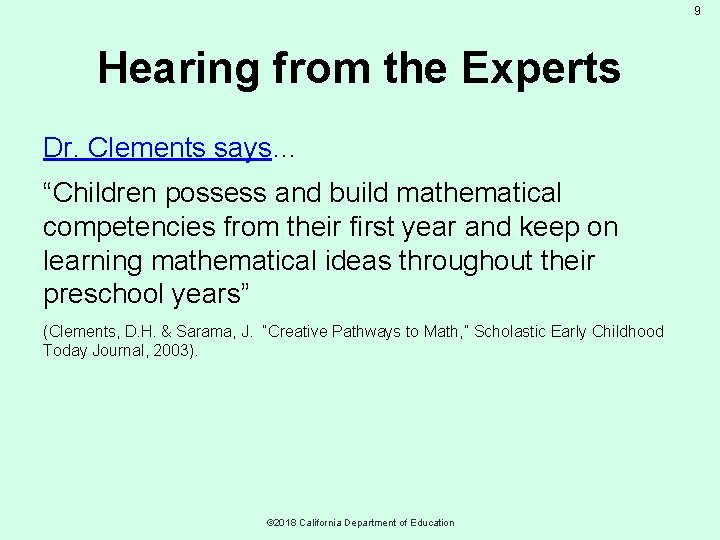 9

Hearing from the Experts

Dr. Clements says…

“Children possess and build mathematical competencies from their first year and keep on learning mathematical ideas throughout their preschool years”

(Clements, D.H. & Sarama, J. "Creative Pathways to Math," Scholastic Early Childhood Today Journal, 2003).

©2018 California Department of Education